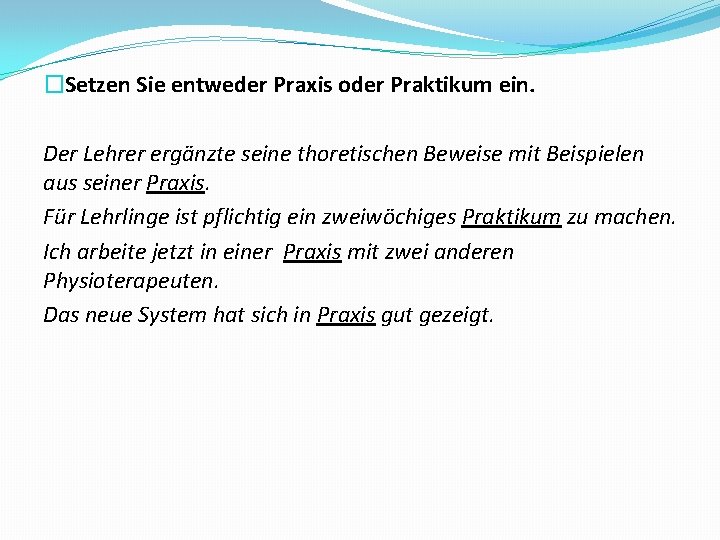 Setzen Sie entweder Praxis oder Praktikum ein.

Der Lehrer ergänzte seine thoretischen Beweise mit Beispielen aus seiner Praxis.

Für Lehrlinge ist pflichtig ein zweiwöchiges Praktikum zu machen.

Ich arbeite jetzt in einer Praxis mit zwei anderen Physioterapeuten.

Das neue System hat sich in Praxis gut gezeigt.